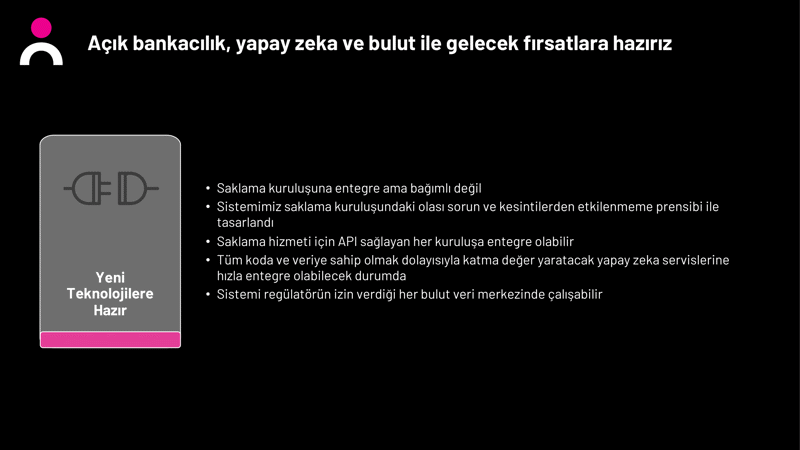 Açık bankacılık, yapay zeka ve bulut ile gelecek fırsatlara hazırız

Yeni Teknolojilere Hazır

• Saklama kuruluşuna entegre ama bağımlı değil
• Sistemimiz saklama kuruluşundaki olası sorun ve kesintilerden etkilenmeme prensibi ile tasarlandı
• Saklama hizmeti için API sağlayan her kuruluşa entegre olabilir
• Tüm koda ve veriye sahip olmak dolayısıyla katma değer yaratacak yapay zeka servislerine hızla entegre olabilecek durumda
• Sistemi regülatörün izin verdiği her bulut veri merkezinde çalışabilir